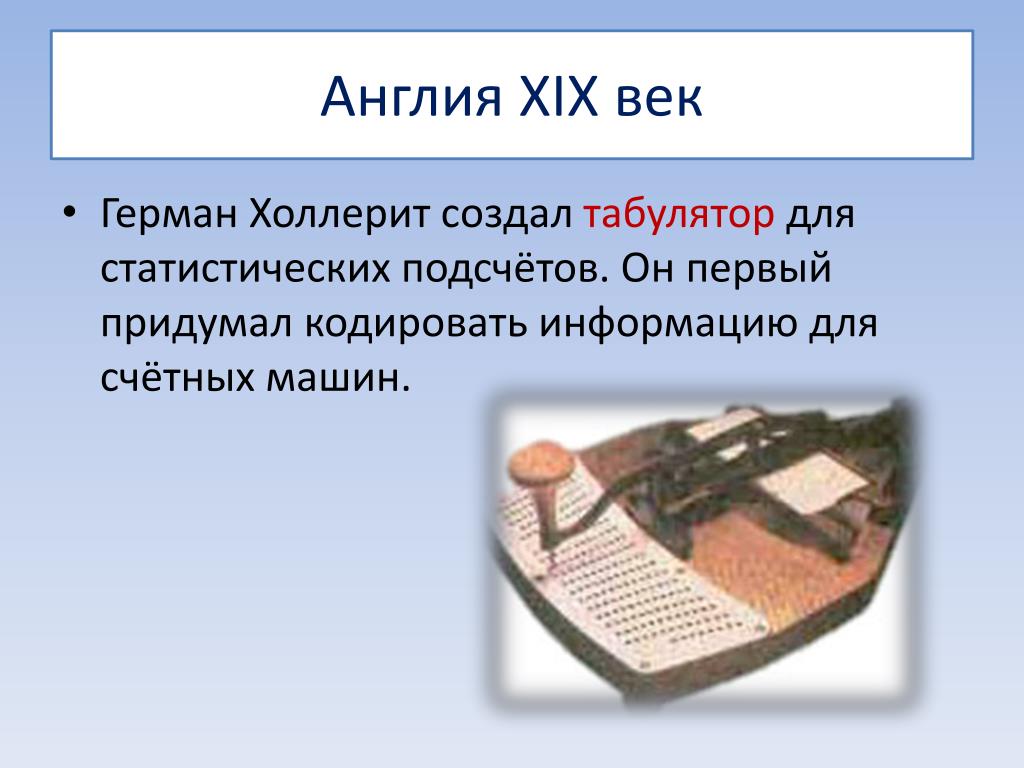 Англия XIX век

• Герман Холлерит создал табулятор для статистических подсчётов. Он первый придумал кодировать информацию для счётных машин.